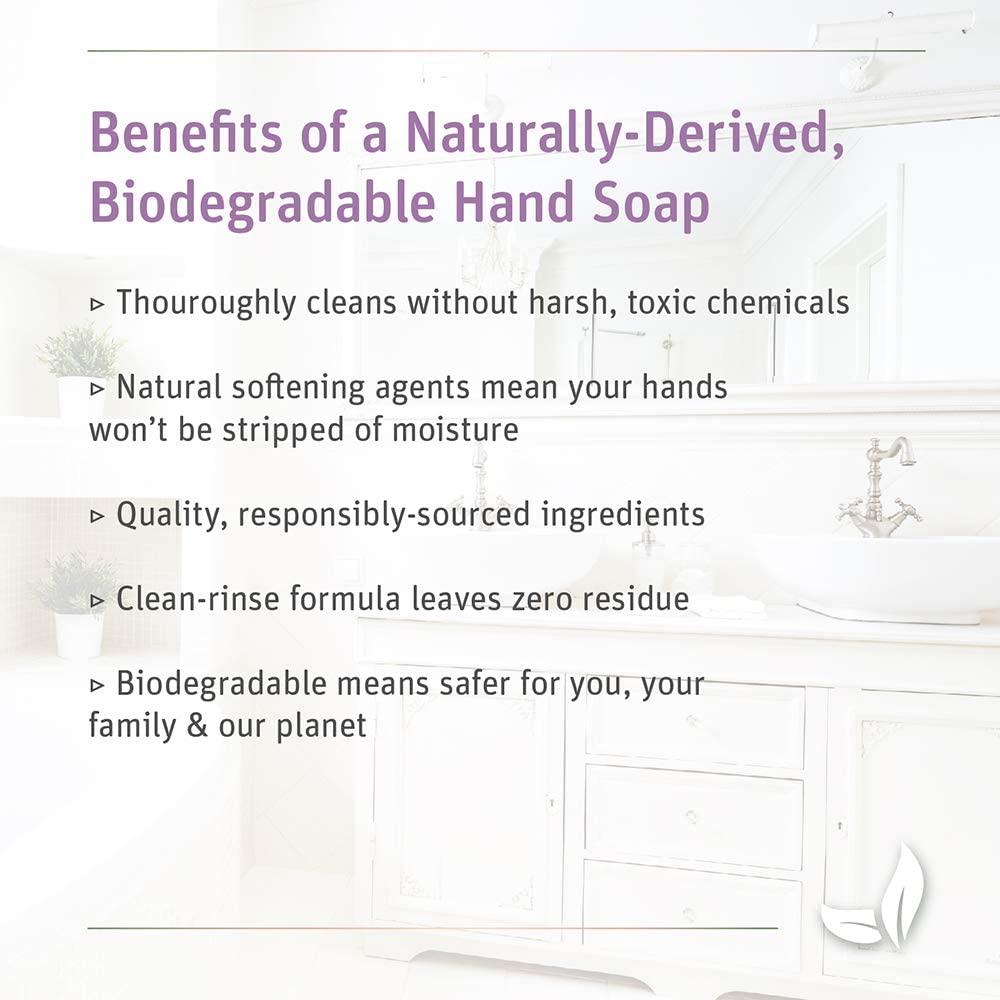 Benefits of a Naturally-Derived, Biodegradable Hand Soap

▹ Thouroughly cleans without harsh, toxic chemicals

▹ Natural softening agents mean your hands won't be stripped of moisture

▹ Quality, responsibly-sourced ingredients

▹ Clean-rinse formula leaves zero residue

▹ Biodegradable means safer for you, your family & our planet